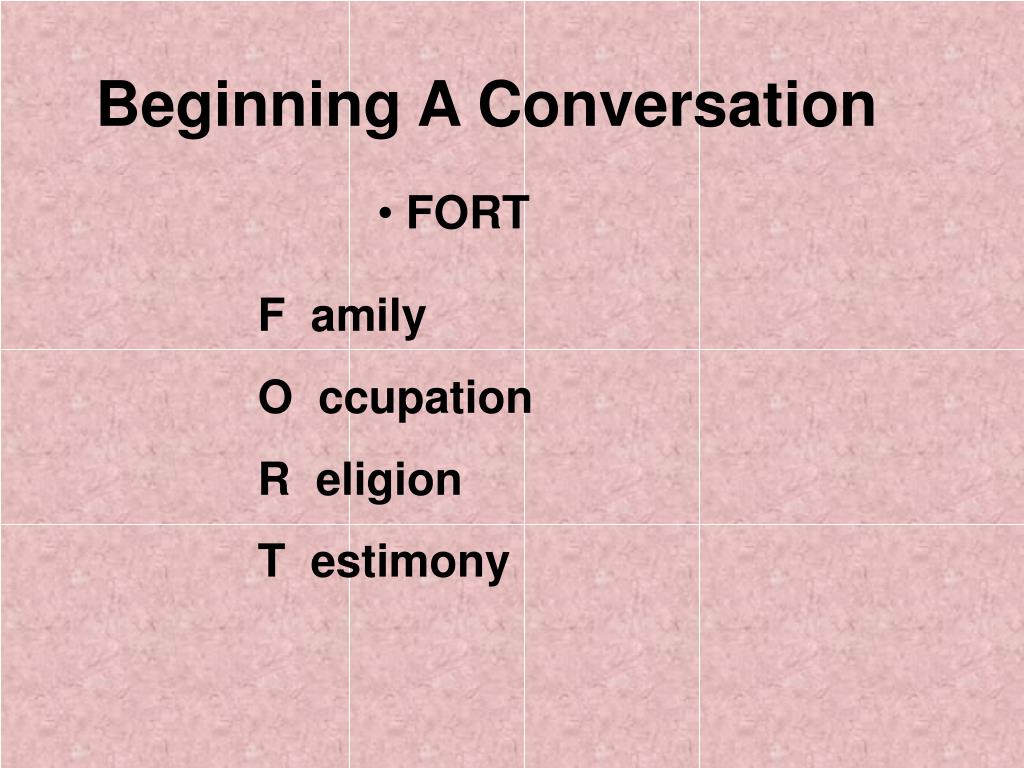 Beginning A Conversation

• FORT

F amily

O ccupation

R eligion

T estimony